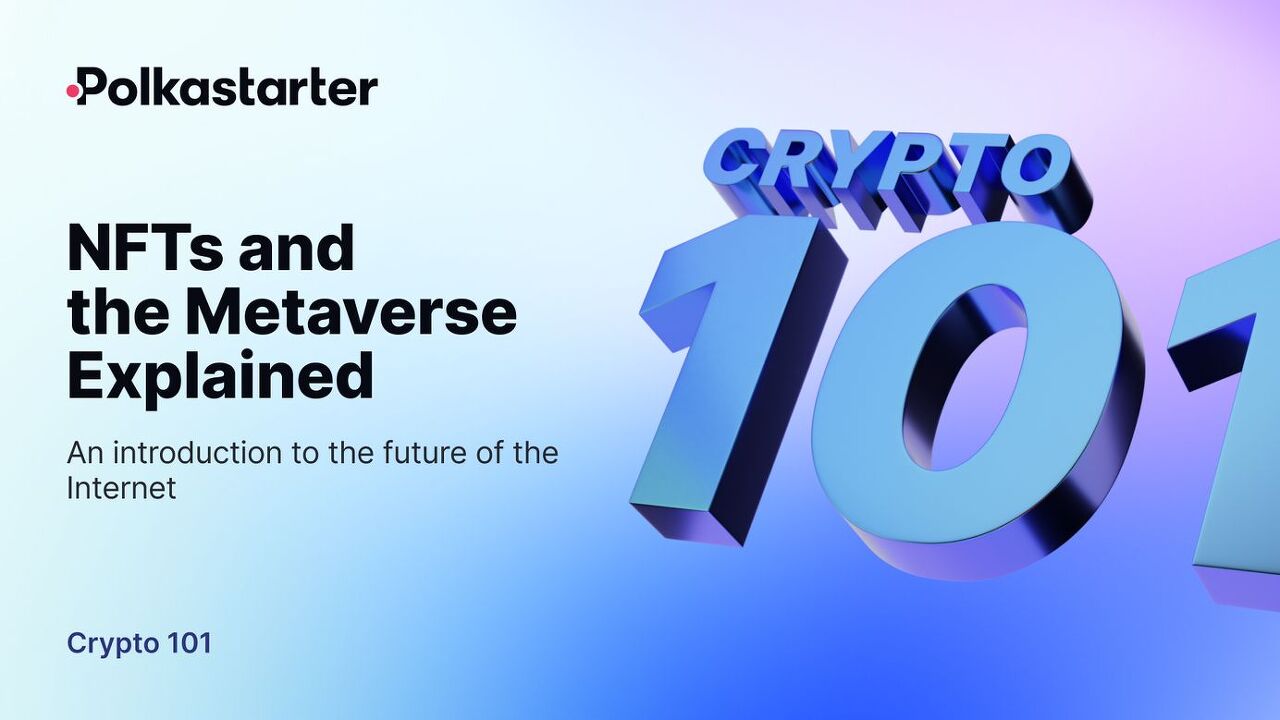 Polkastarter

NFTs and the Metaverse Explained

An introduction to the future of the Internet

Crypto 101

CRYPTO

101